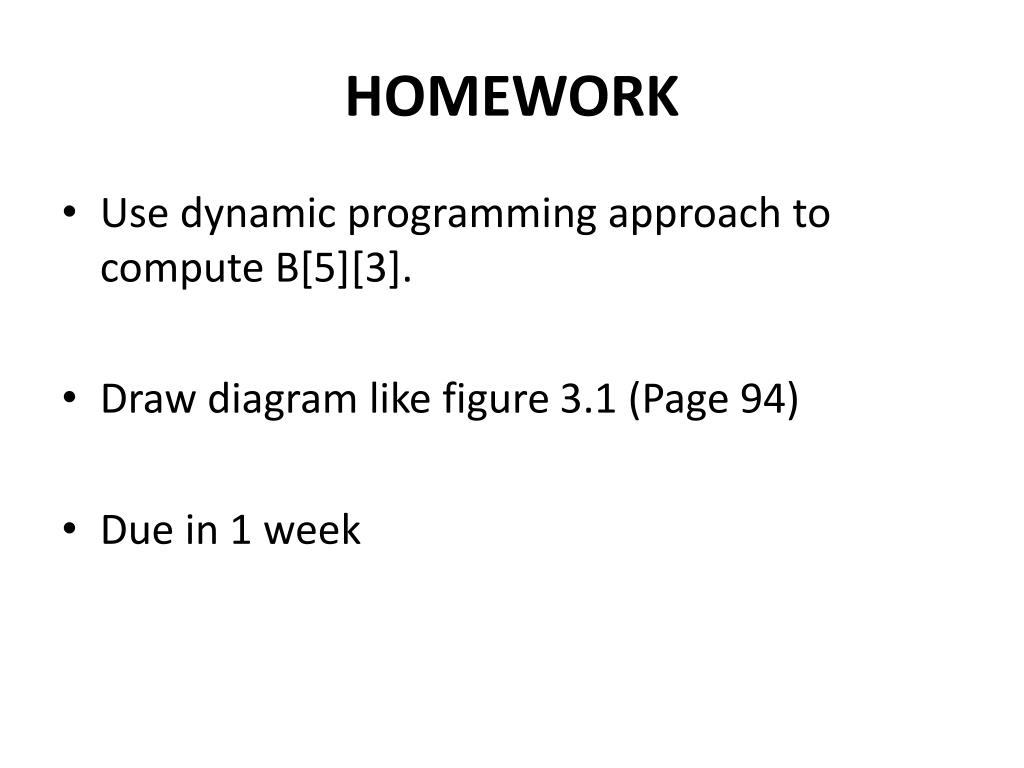 HOMEWORK

• Use dynamic programming approach to compute B[5][3].

• Draw diagram like figure 3.1 (Page 94)

• Due in 1 week